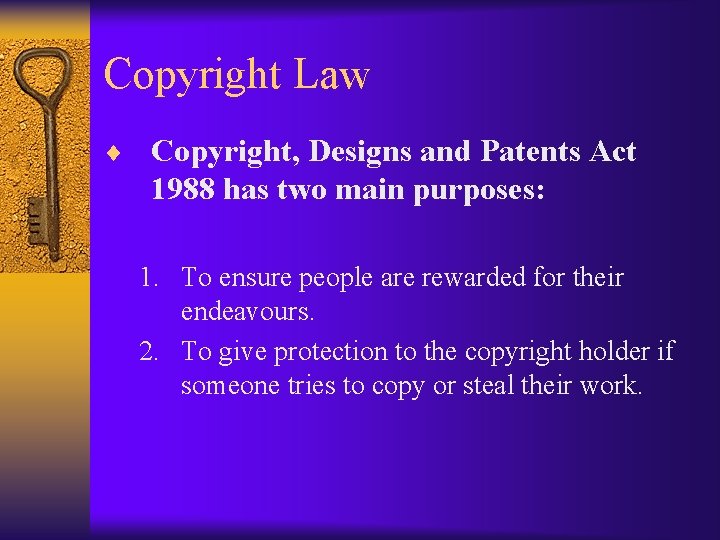 Copyright Law

♦ Copyright, Designs and Patents Act 1988 has two main purposes:

1. To ensure people are rewarded for their endeavours.
2. To give protection to the copyright holder if someone tries to copy or steal their work.